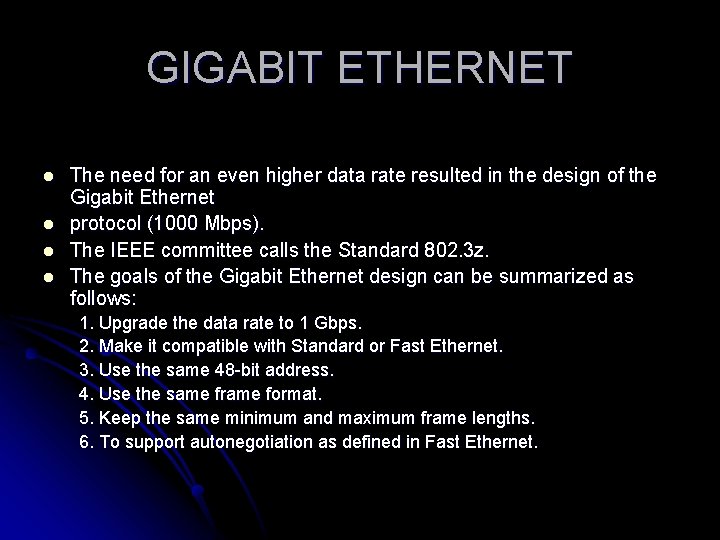 GIGABIT ETHERNET

- The need for an even higher data rate resulted in the design of the Gigabit Ethernet
- protocol (1000 Mbps).
- The IEEE committee calls the Standard 802.3z.
- The goals of the Gigabit Ethernet design can be summarized as follows:

1. Upgrade the data rate to 1 Gbps.
2. Make it compatible with Standard or Fast Ethernet.
3. Use the same 48-bit address.
4. Use the same frame format.
5. Keep the same minimum and maximum frame lengths.
6. To support autonegotiation as defined in Fast Ethernet.